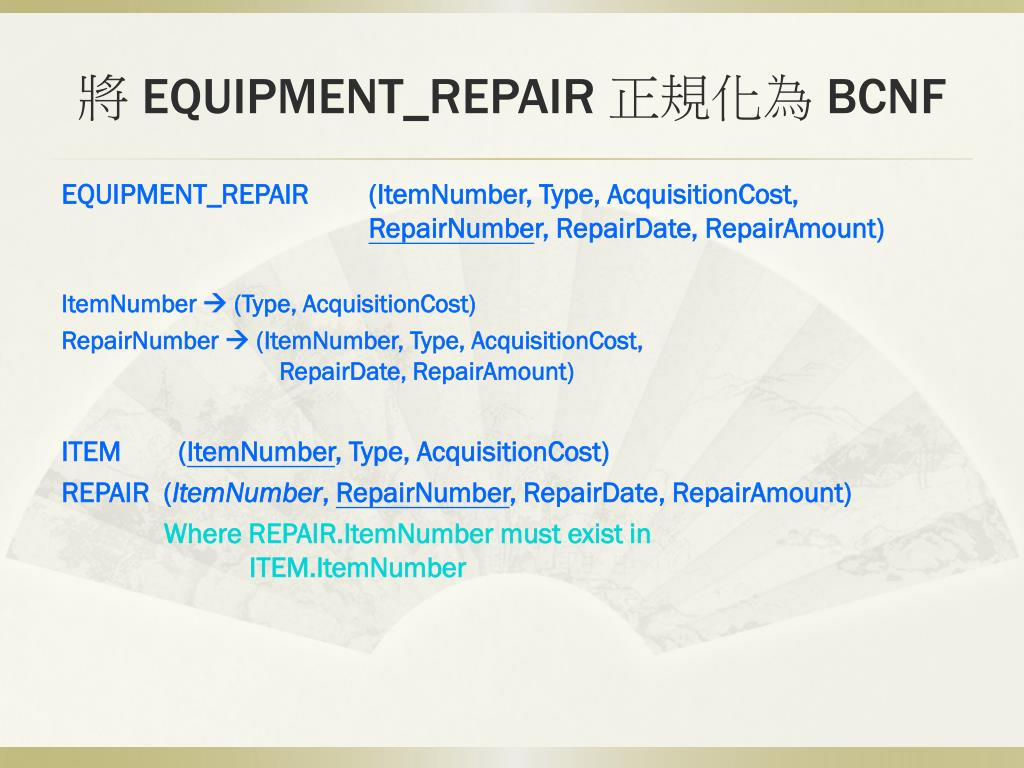 將 EQUIPMENT_REPAIR 正規化為 BCNF

EQUIPMENT_REPAIR (ItemNumber, Type, AcquisitionCost, RepairNumber, RepairDate, RepairAmount)

ItemNumber → (Type, AcquisitionCost)
RepairNumber → (ItemNumber, Type, AcquisitionCost, RepairDate, RepairAmount)

ITEM (ItemNumber, Type, AcquisitionCost)
REPAIR (ItemNumber, RepairNumber, RepairDate, RepairAmount)
Where REPAIR.ItemNumber must exist in ITEM.ItemNumber